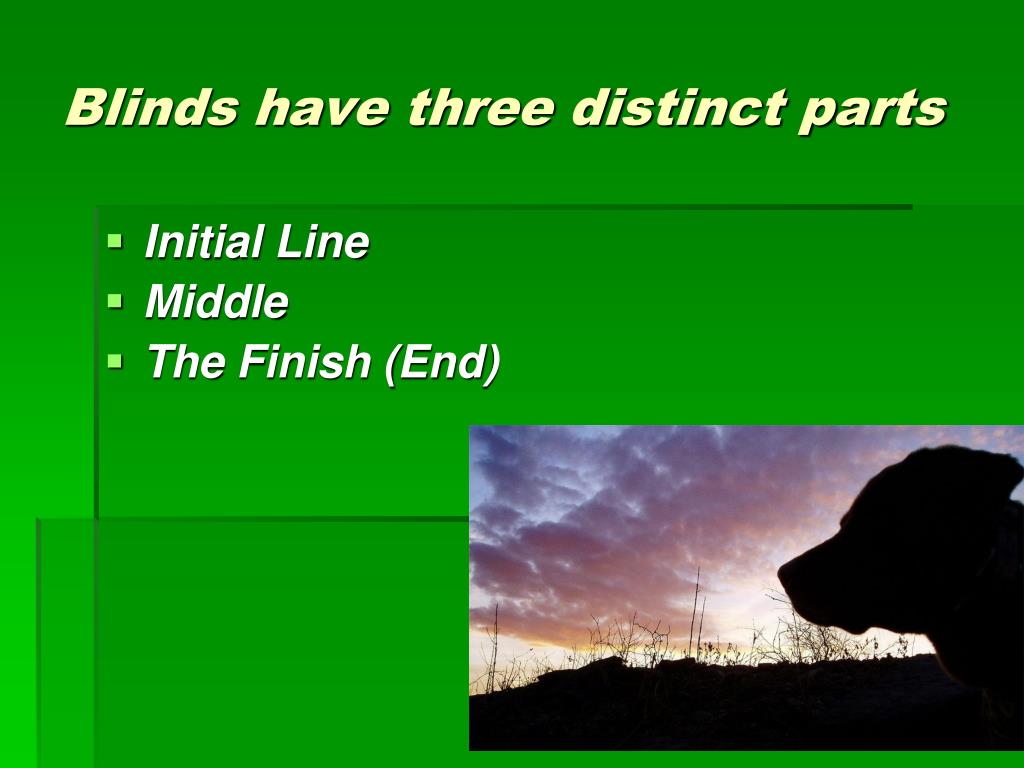 Blinds have three distinct parts

- Initial Line
- Middle
- The Finish (End)